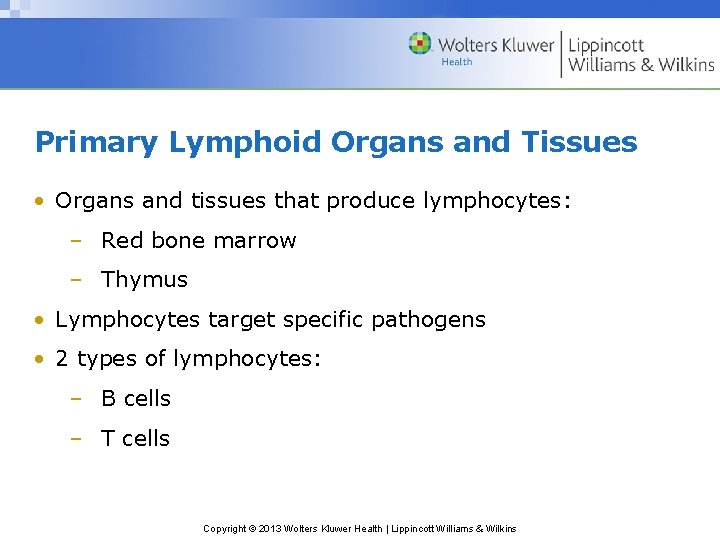 Wolters Kluwer Health | Lippincott Williams & Wilkins

Primary Lymphoid Organs and Tissues

• Organs and tissues that produce lymphocytes:
– Red bone marrow
– Thymus
• Lymphocytes target specific pathogens
• 2 types of lymphocytes:
– B cells
– T cells

Copyright © 2013 Wolters Kluwer Health | Lippincott Williams & Wilkins